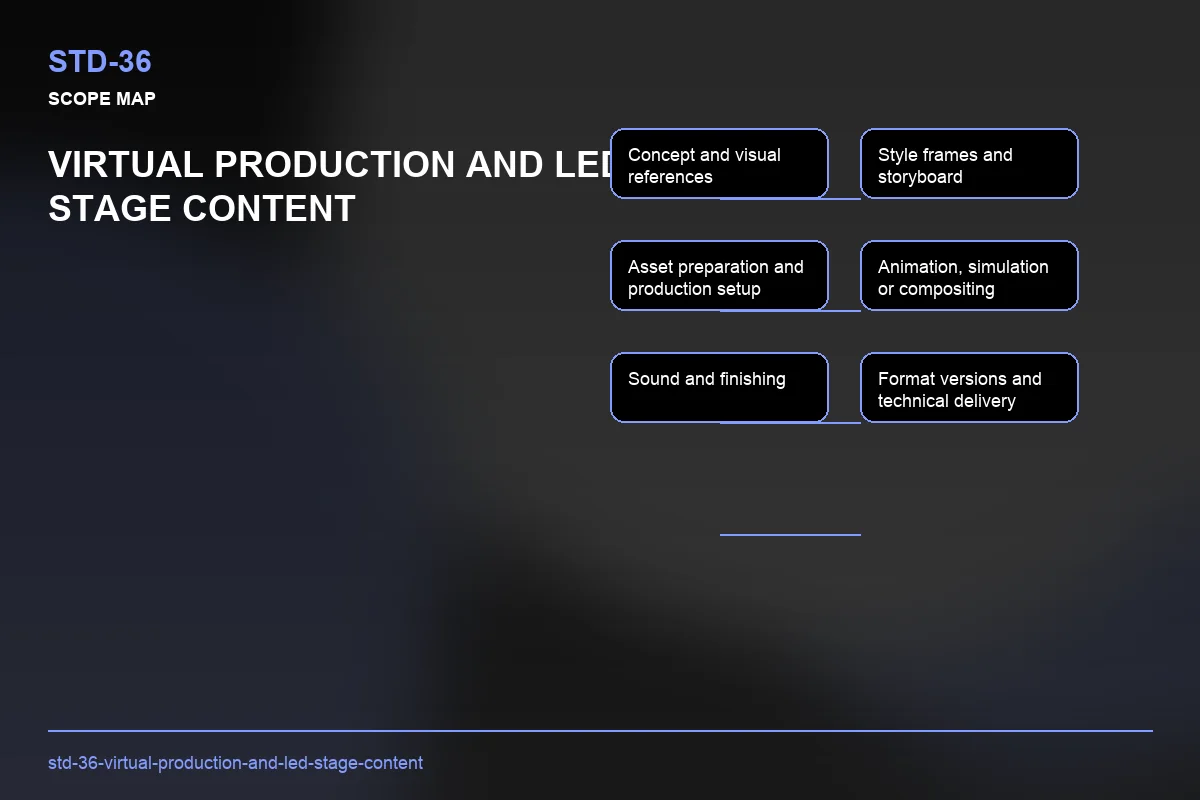 STD-36
SCOPE MAP

VIRTUAL PRODUCTION AND LED STAGE CONTENT

Concept and visual references

Style frames and storyboard

Asset preparation and production setup

Animation, simulation or compositing

Sound and finishing

Format versions and technical delivery

std-36-virtual-production-and-led-stage-content